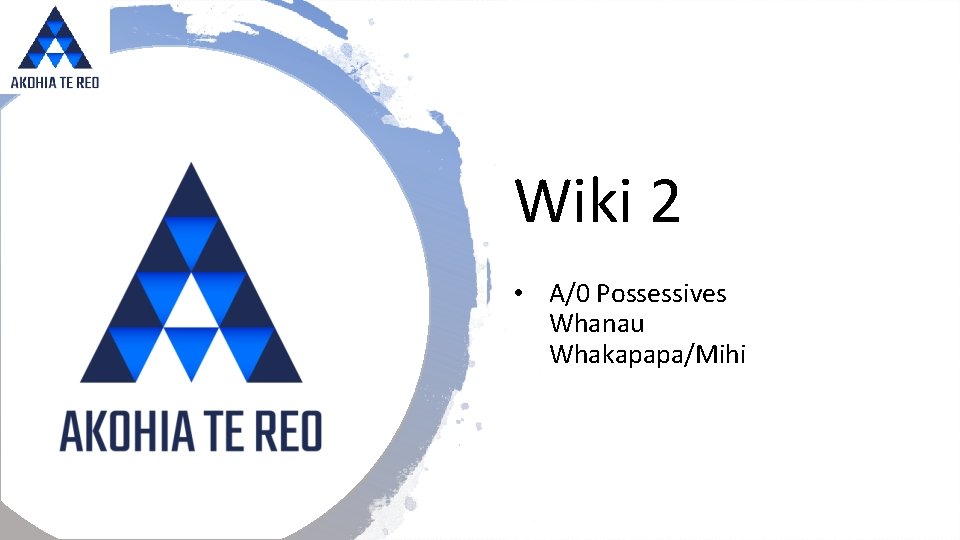 AKOHIA TE REO

AKOHIA TE REO

Wiki 2

• A/0 Possessives
Whanau
Whakapapa/Mihi